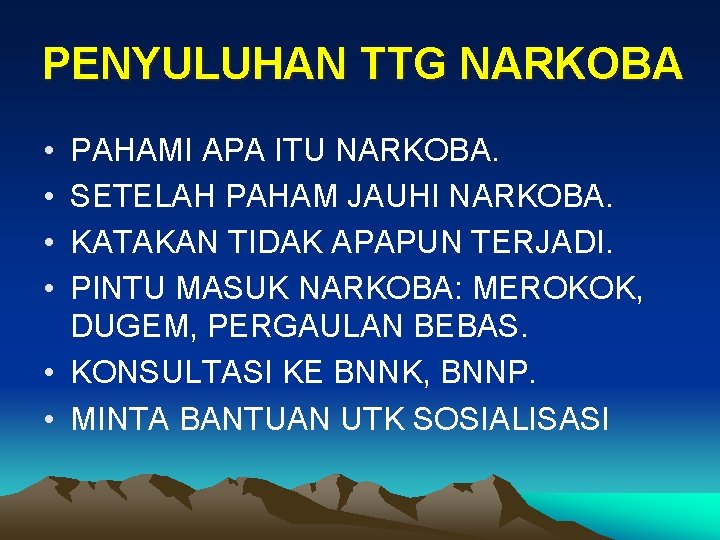 PENYULUHAN TTG NARKOBA

• PAHAMI APA ITU NARKOBA.
• SETELAH PAHAM JAUHI NARKOBA.
• KATAKAN TIDAK APAPUN TERJADI.
• PINTU MASUK NARKOBA: MEROKOK, DUGEM, PERGAULAN BEBAS.
• KONSULTASI KE BNNK, BNNP.
• MINTA BANTUAN UTK SOSIALISASI